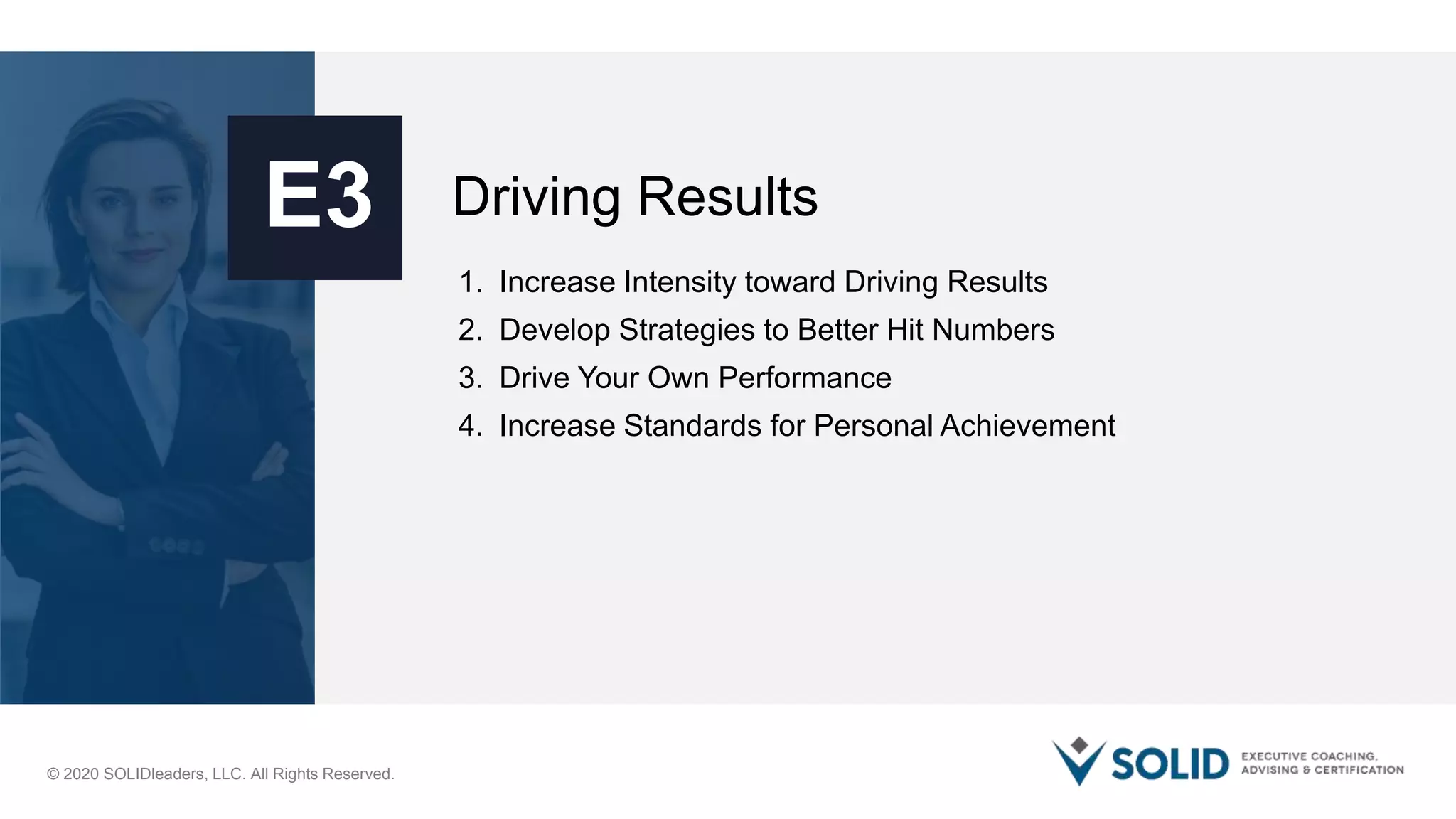 E3

Driving Results

1. Increase Intensity toward Driving Results
2. Develop Strategies to Better Hit Numbers
3. Drive Your Own Performance
4. Increase Standards for Personal Achievement

© 2020 SOLIDleaders, LLC. All Rights Reserved.

SOLID EXECUTIVE COACHING, ADVISING & CERTIFICATION